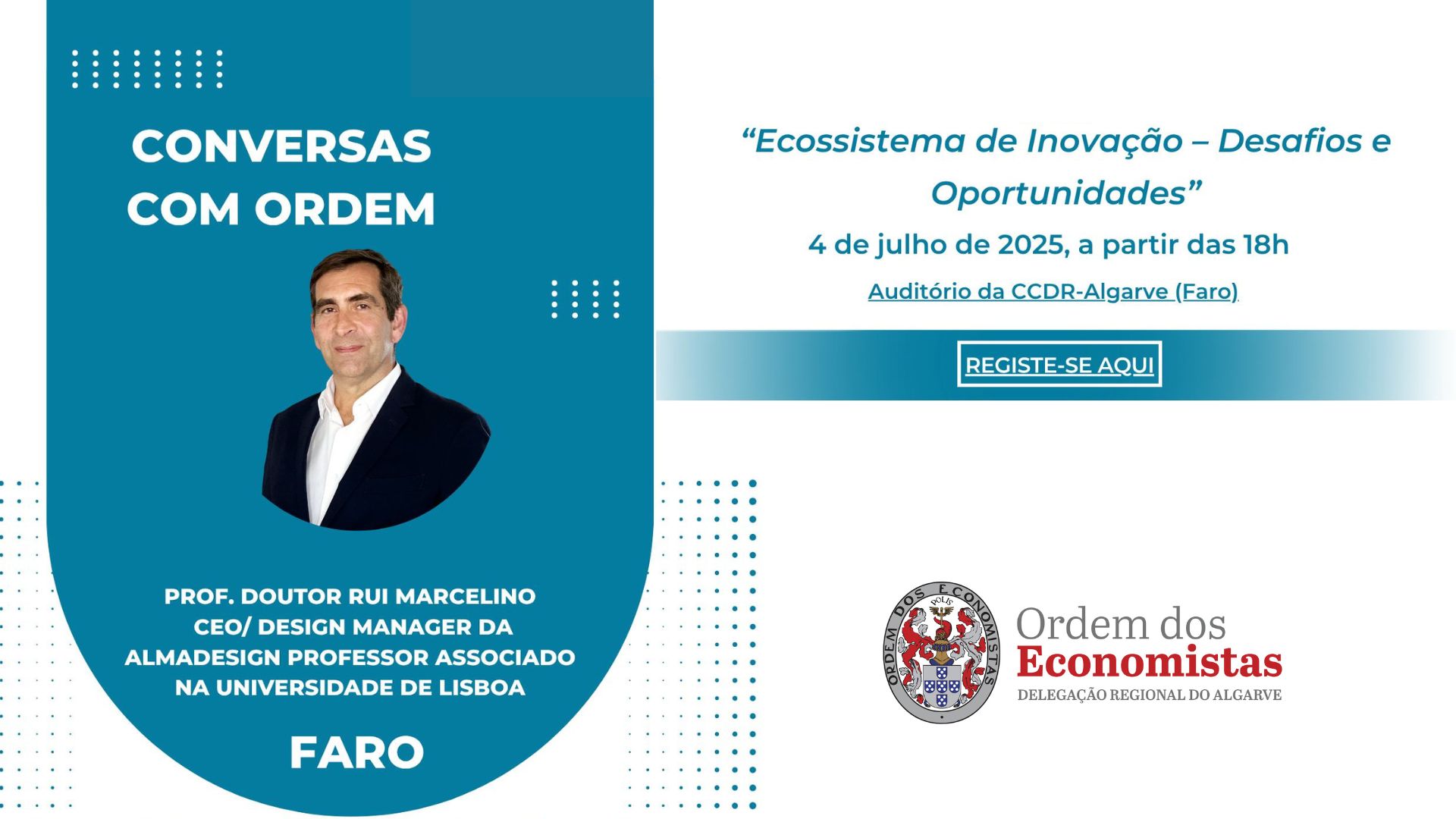 CONVERSAS COM ORDEM

PROF. DOUTOR RUI MARCELINO CEO/ DESIGN MANAGER DA ALMADESIGN PROFESSOR ASSOCIADO NA UNIVERSIDADE DE LISBOA

FARO

“Ecossistema de Inovação – Desafios e Oportunidades”

4 de julho de 2025, a partir das 18h

Auditório da CCDR-Algarve (Faro)

REGISTE-SE AQUI

ORDEM DOS ECONOMISTAS POLIS

Ordem dos Economistas
DELEGAÇÃO REGIONAL DO ALGARVE